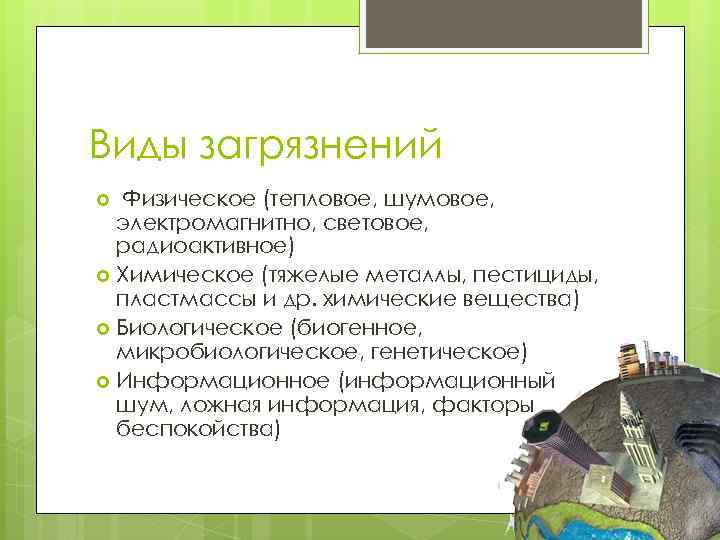 Виды загрязнений

Физическое (тепловое, шумовое, электромагнитно, световое, радиоактивное)

Химическое (тяжелые металлы, пестициды, пластмассы и др. химические вещества)

Биологическое (биогенное, микробиологическое, генетическое)

Информационное (информационный шум, ложная информация, факторы беспокойства)